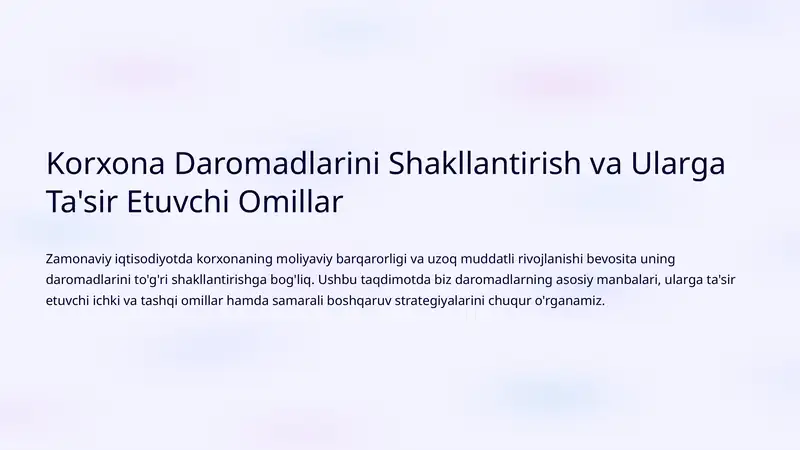 Korxona Daromadlarini Shakllantirish va Ularga Ta'sir Etuvchi Omillar

Zamonaviy iqtisodiyotda korxonaning moliyaviy barqarorligi va uzoq muddatli rivojlanishi bevosita uning daromadlarini to'g'ri shakllantirishga bog'liq. Ushbu taqdimotda biz daromadlarning asosiy manbalari, ularga ta'sir etuvchi ichki va tashqi omillar hamda samarali boshqaruv strategiyalarini chuqur o'rganamiz.